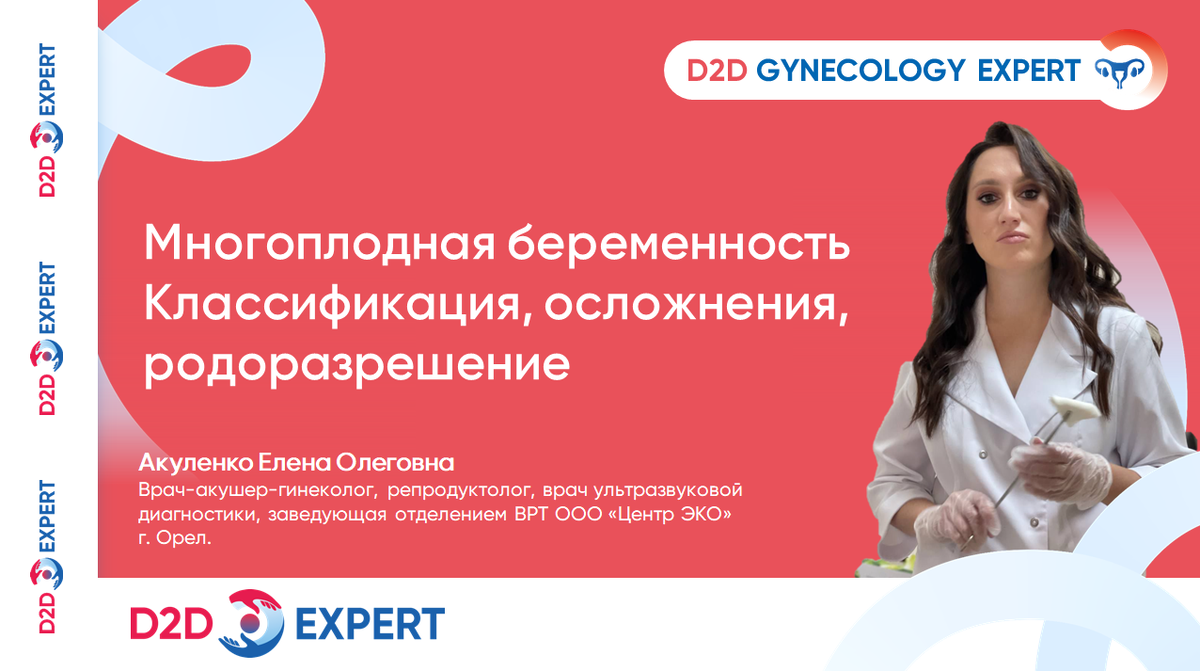 D2D EXPERT

D2D EXPERT

D2D EXPERT

D2D GYNECOLOGY EXPERT

Многоплодная беременность
Классификация, осложнения, родоразрешение

Акуленко Елена Олеговна
Врач-акушер-гинеколог, репродуктолог, врач ультразвуковой диагностики, заведующая отделением ВРТ ООО «Центр ЭКО» г. Орел.

D2D EXPERT